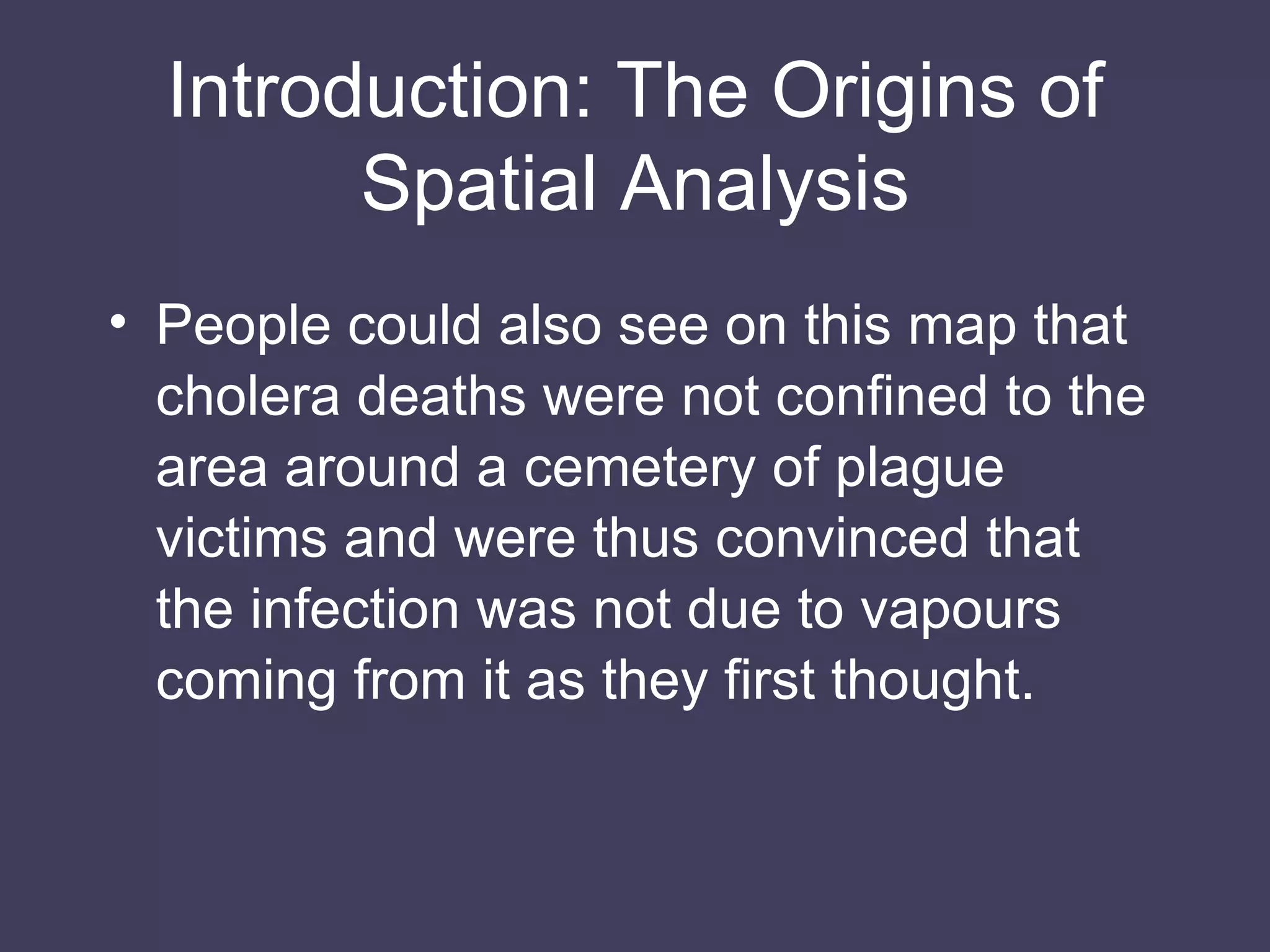 Introduction: The Origins of Spatial Analysis

• People could also see on this map that cholera deaths were not confined to the area around a cemetery of plague victims and were thus convinced that the infection was not due to vapours coming from it as they first thought.